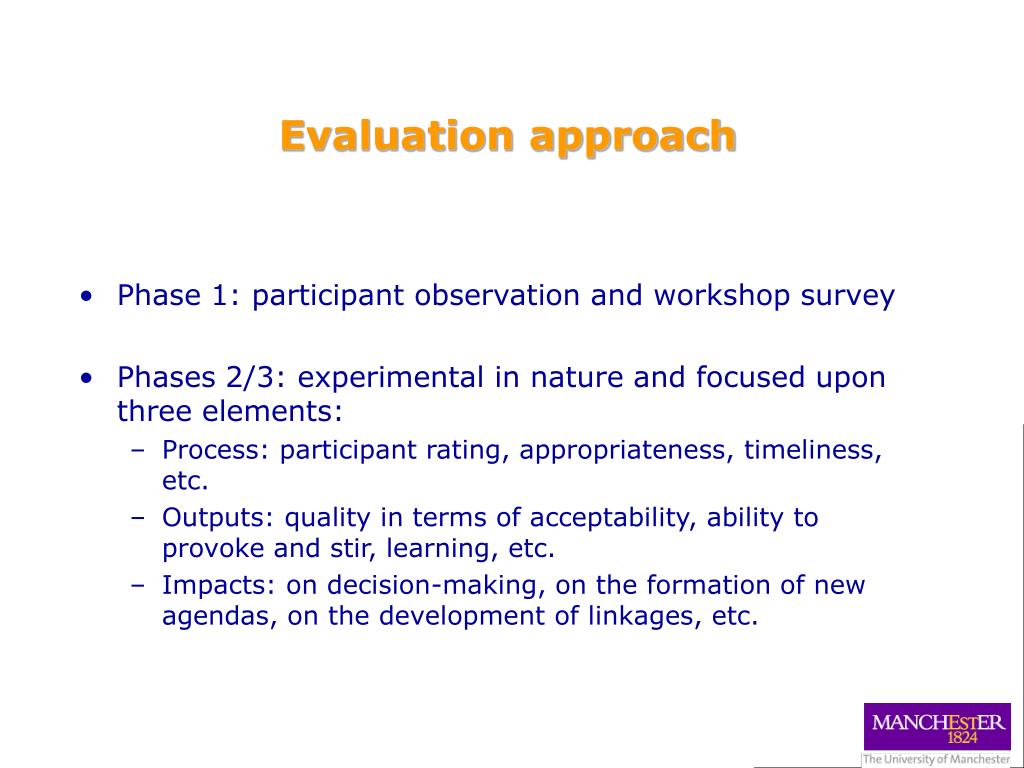 Evaluation approach

• Phase 1: participant observation and workshop survey

• Phases 2/3: experimental in nature and focused upon three elements:
– Process: participant rating, appropriateness, timeliness, etc.
– Outputs: quality in terms of acceptability, ability to provoke and stir, learning, etc.
– Impacts: on decision-making, on the formation of new agendas, on the development of linkages, etc.

MANCHESTER
1824
The University of Manchester